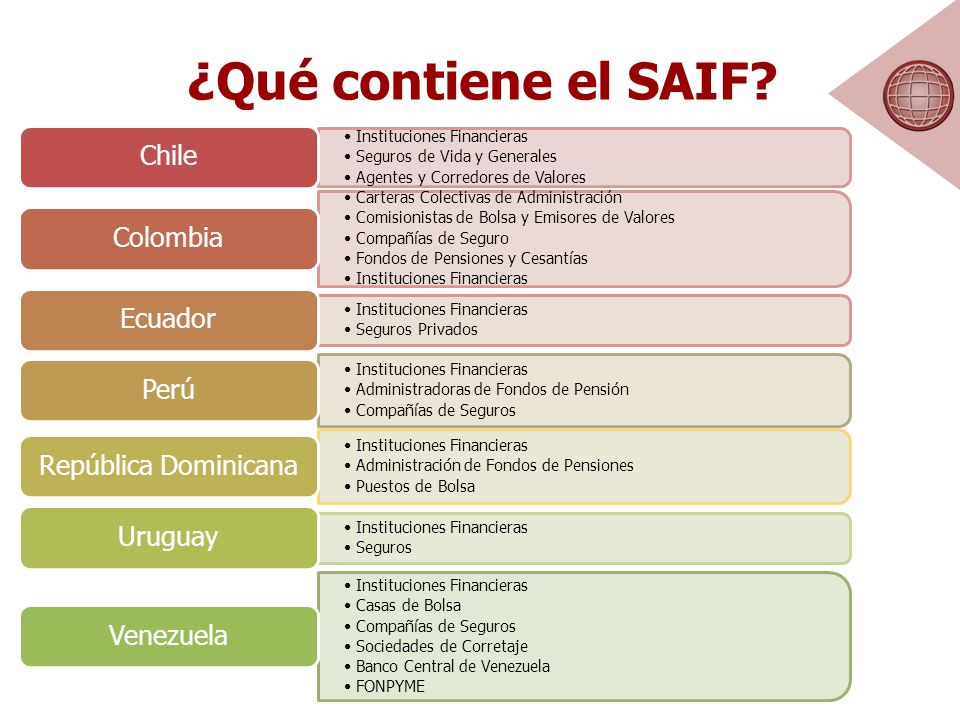 ¿Qué contiene el SAIF?

Chile
• Instituciones Financieras
• Seguros de Vida y Generales
• Agentes y Corredores de Valores

Colombia
• Carteras Colectivas de Administración
• Comisionistas de Bolsa y Emisores de Valores
• Compañías de Seguro
• Fondos de Pensiones y Cesantías
• Instituciones Financieras

Ecuador
• Instituciones Financieras
• Seguros Privados

Perú
• Instituciones Financieras
• Administradoras de Fondos de Pensión
• Compañías de Seguros

República Dominicana
• Instituciones Financieras
• Administración de Fondos de Pensiones
• Puestos de Bolsa

Uruguay
• Instituciones Financieras
• Seguros

Venezuela
• Instituciones Financieras
• Casas de Bolsa
• Compañías de Seguros
• Sociedades de Corretaje
• Banco Central de Venezuela
• FONPYME